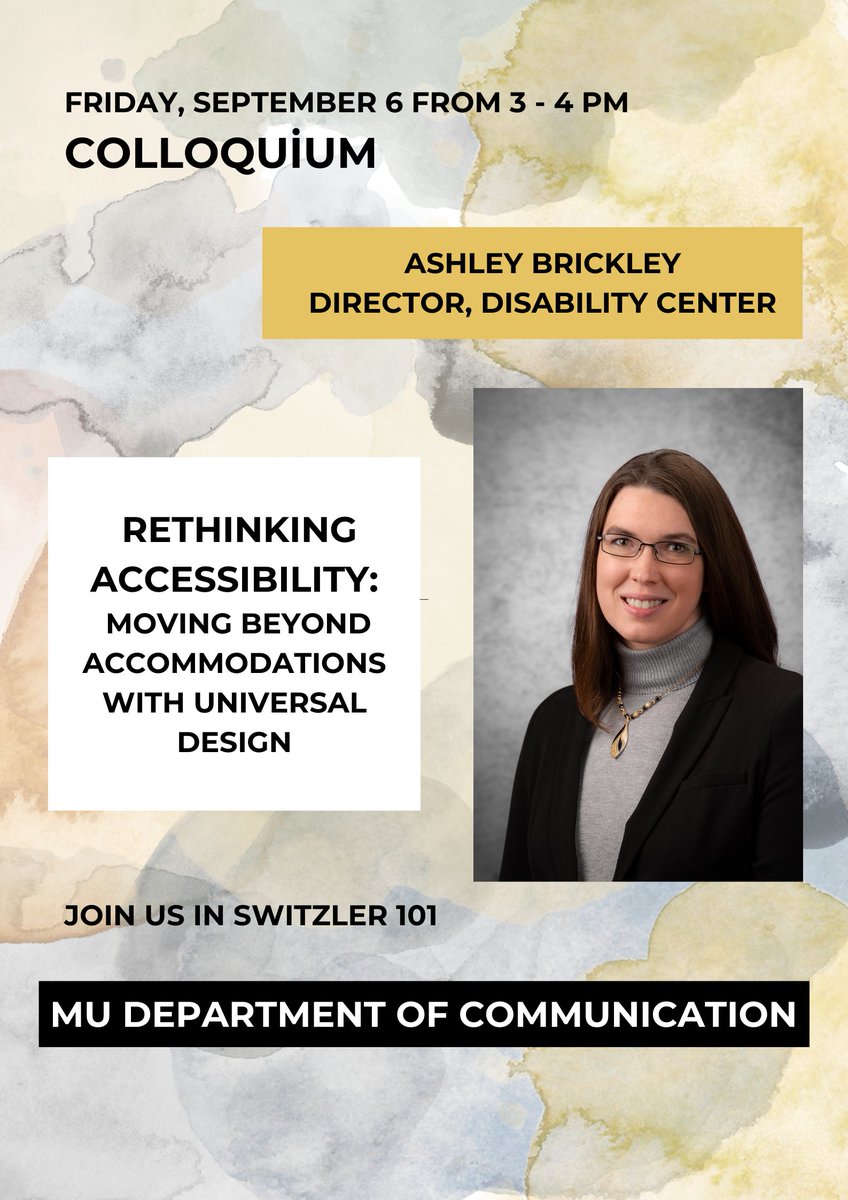 FRIDAY, SEPTEMBER 6 FROM 3 - 4 PM
COLLOQUİUM

ASHLEY BRICKLEY
DIRECTOR, DISABILITY CENTER

RETHINKING ACCESSIBILITY: MOVING BEYOND ACCOMMODATIONS WITH UNIVERSAL DESIGN

JOIN US IN SWITZLER 101

MU DEPARTMENT OF COMMUNICATION